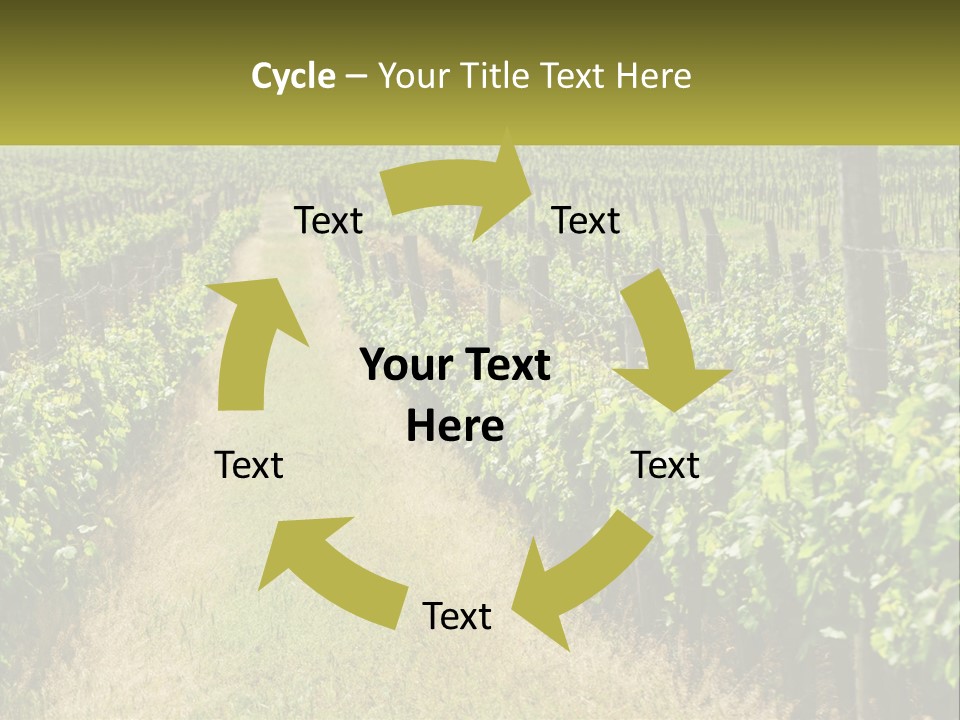 Cycle – Your Title Text Here

Text

Text

Your Text Here

Text

Text

Text